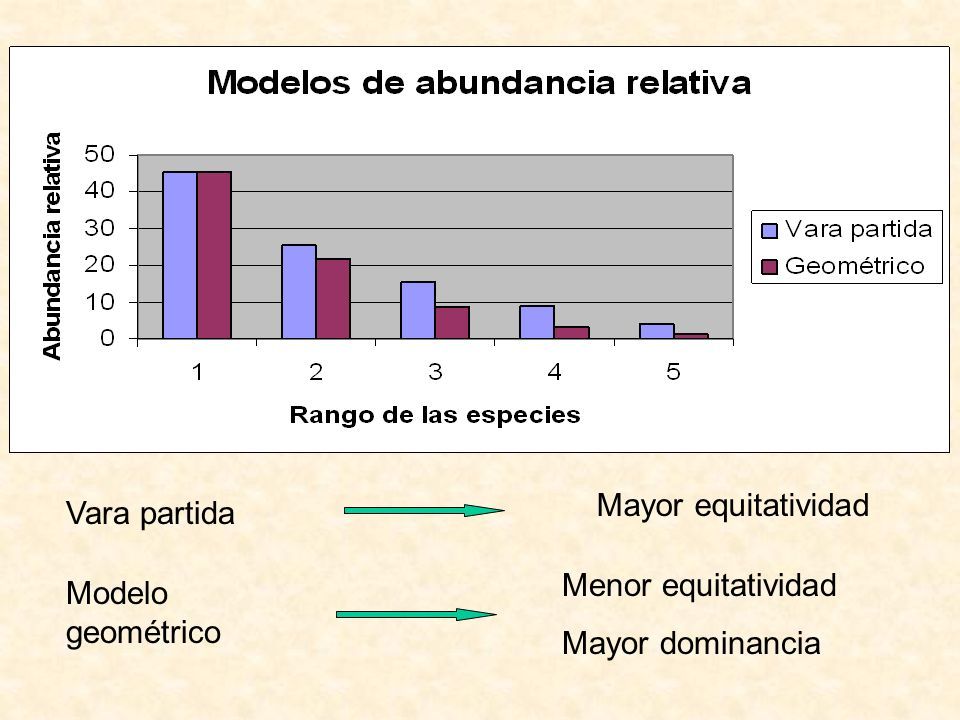 Modelos de abundancia relativa

Abundancia relativa

50
40
30
20
10
0

1 2 3 4 5

Rango de las especies

Vara partida
Geométrico

Vara partida

Mayor equitatividad

Modelo geométrico

Menor equitatividad

Mayor dominancia